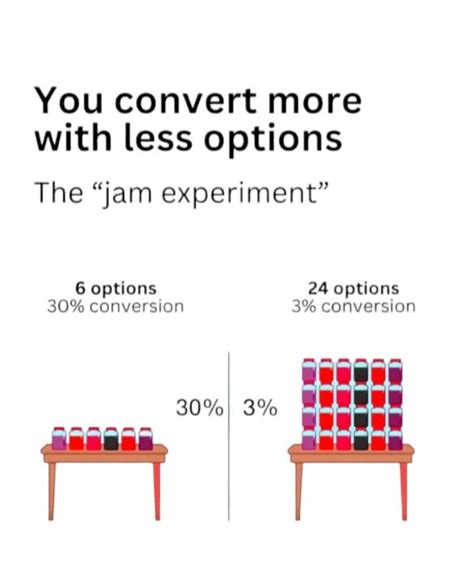 You convert more with less options

The “jam experiment”

6 options
30% conversion

24 options
3% conversion

30%

3%